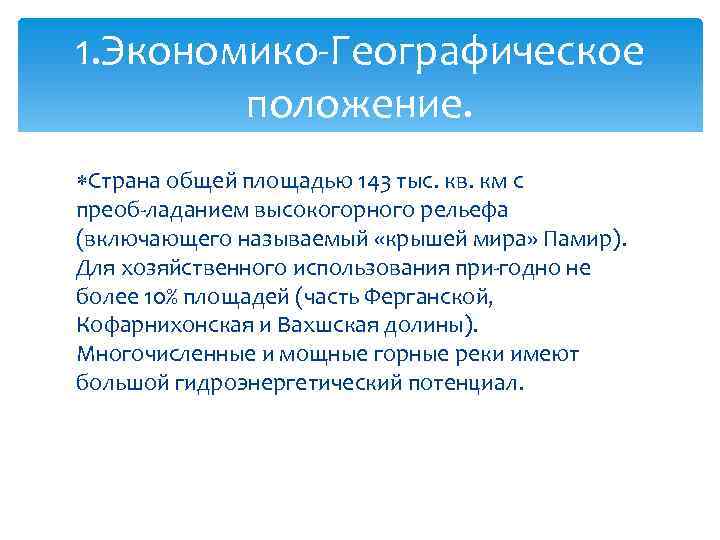 1.Экономико-Географическое положение.

*Страна общей площадью 143 тыс. кв. км с преоб-ладанием высокогорного рельефа (включающего называемый «крышей мира» Памир). Для хозяйственного использования при-годно не более 10% площадей (часть Ферганской, Кофарнихонская и Вахшская долины). Многочисленные и мощные горные реки имеют большой гидроэнергетический потенциал.